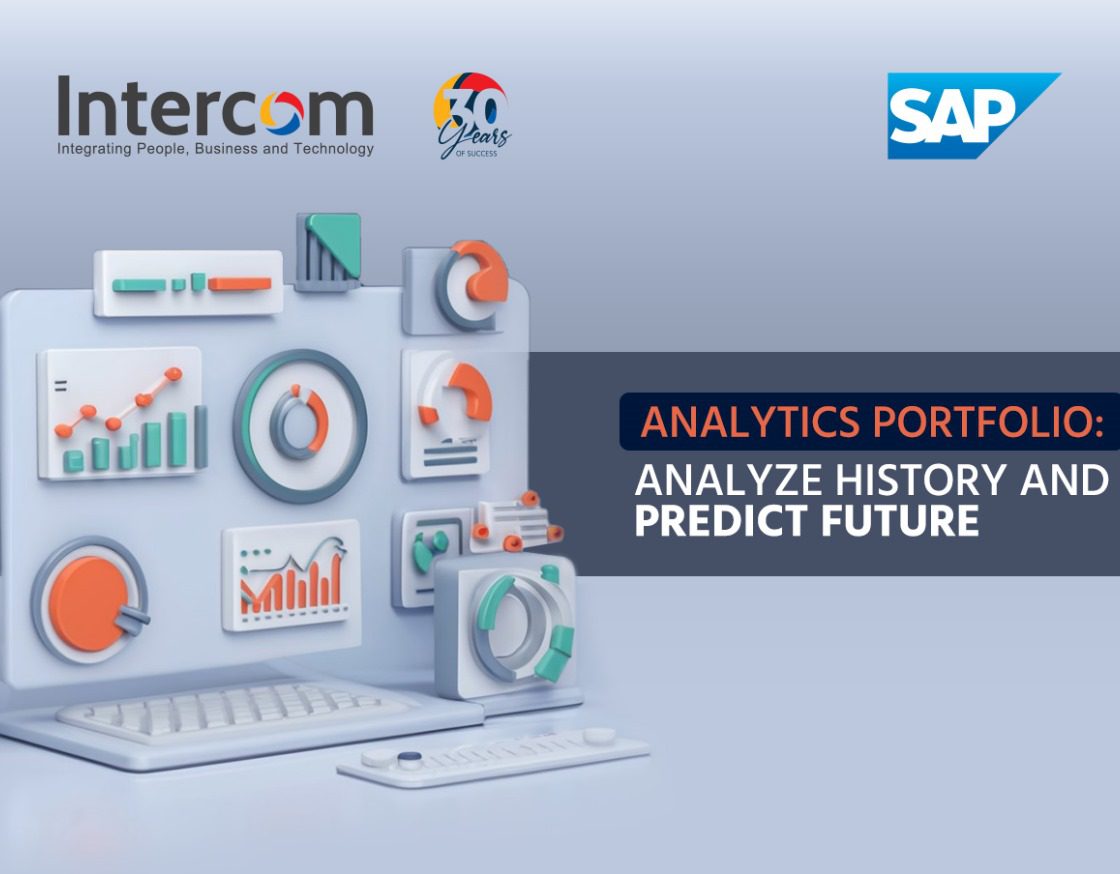 Intercom
Integrating People, Business and Technology

30 Years OF SUCCESS

SAP

ANALYTICS PORTFOLIO:
ANALYZE HISTORY AND PREDICT FUTURE